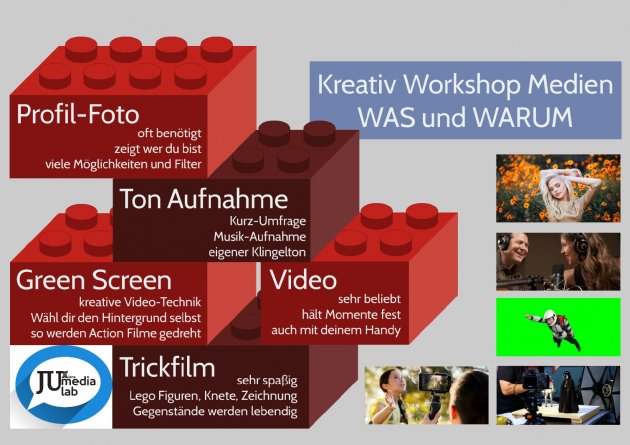 Kreativ Workshop Medien
WAS und WARUM

Profil-Foto
oft benötigt
zeigt wer du bist
viele Möglichkeiten und Filter

Ton Aufnahme
Kurz-Umfrage
Musik-Aufnahme
eigener Klingelton

Green Screen
kreative Video-Technik
Wähl dir den Hintergrund selbst
so werden Action Filme gedreht

Video
sehr beliebt
hält Momente fest
auch mit deinem Handy

JU media lab

Trickfilm
sehr spaßig
Lego Figuren, Knete, Zeichnung
Gegenstände werden lebendig